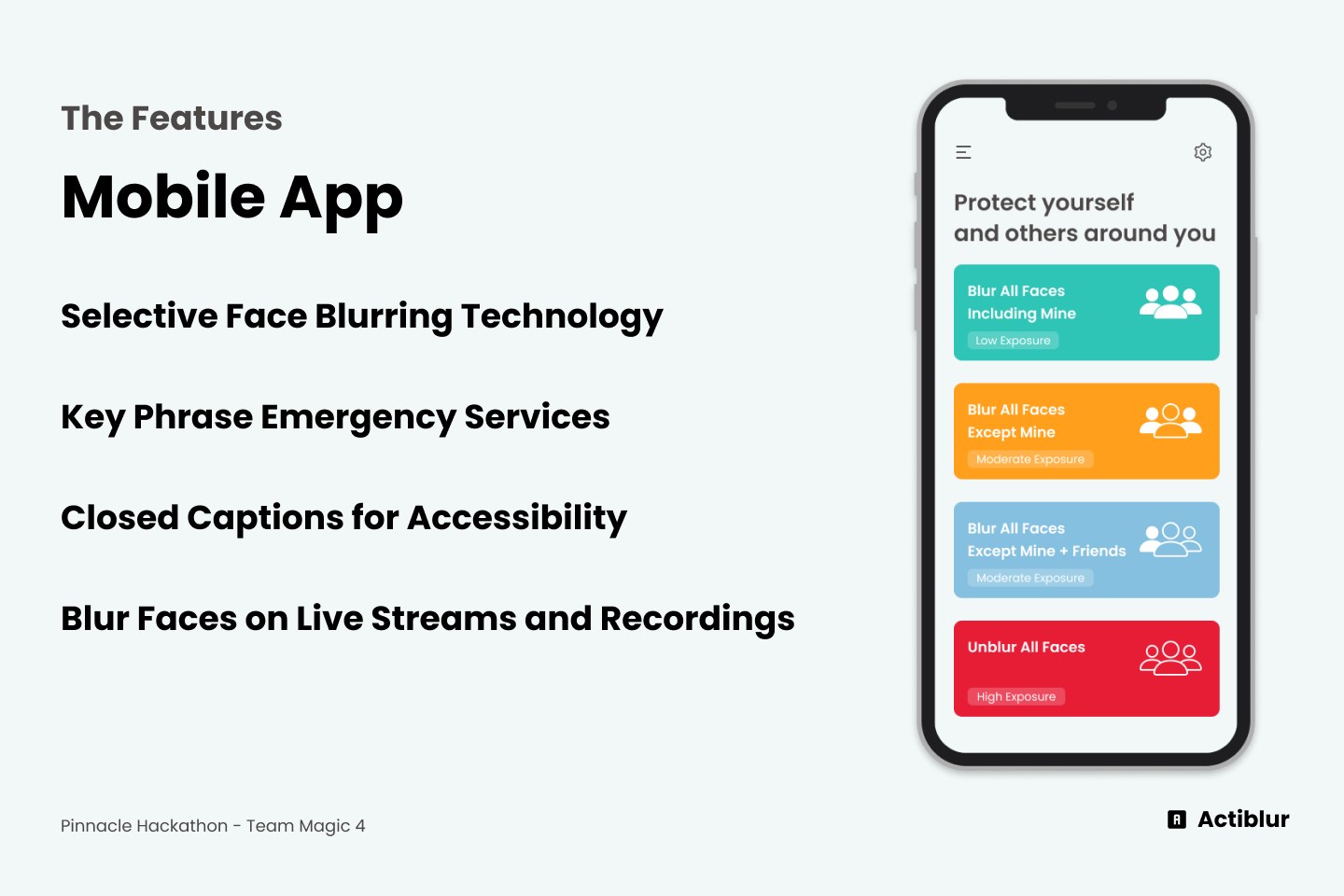 The Features

Mobile App

Selective Face Blurring Technology

Key Phrase Emergency Services

Closed Captions for Accessibility

Blur Faces on Live Streams and Recordings

Protect yourself and others around you

Blur All Faces Including Mine
Low Exposure

Blur All Faces Except Mine
Moderate Exposure

Blur All Faces Except Mine + Friends
Moderate Exposure

Unblur All Faces
High Exposure

Pinnacle Hackathon - Team Magic 4

Actiblur